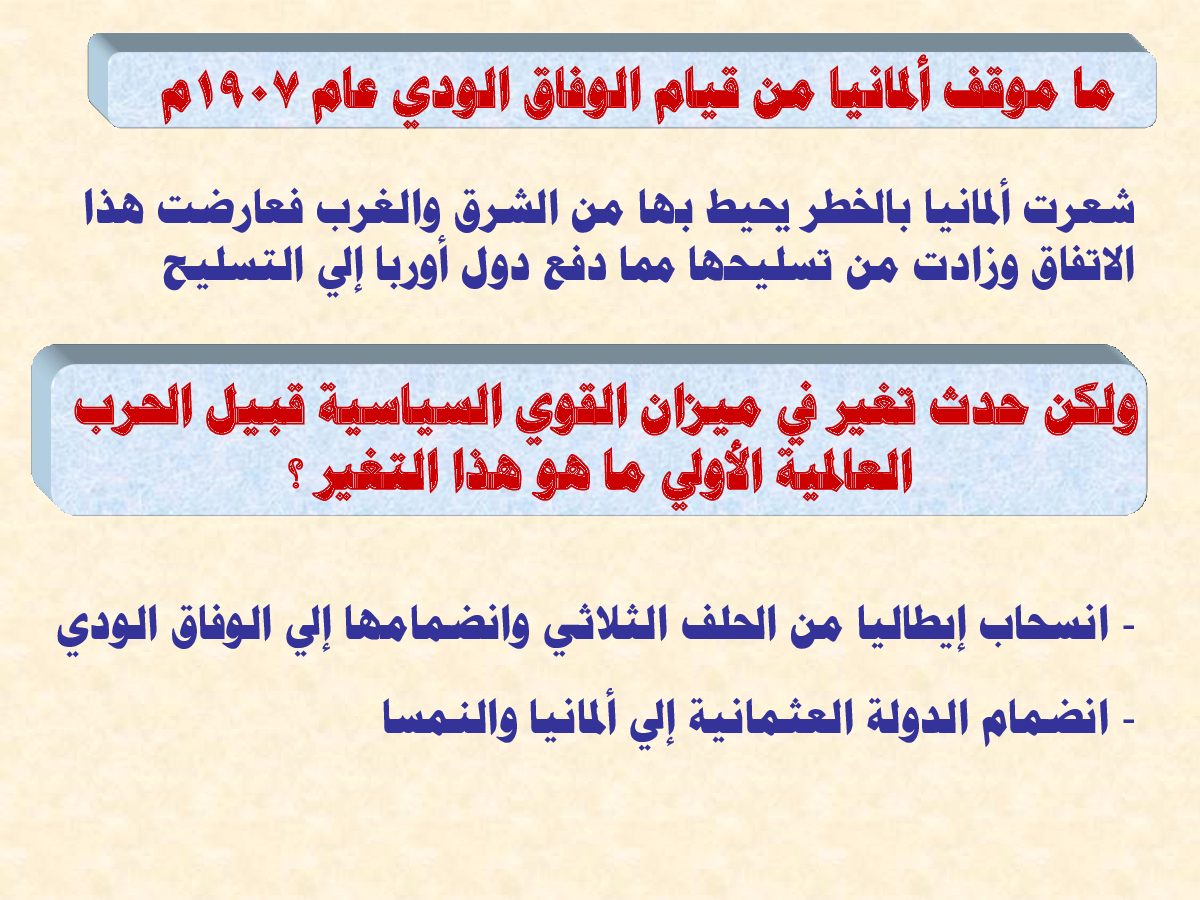 ما موقف ألمانيا من قيام الوفاق الودي عام ١٩٠٧م

شعرت ألمانيا بالخطر يحيط بها من الشرق والغرب فعارضت هذا الاتفاق وزادت من تسليحها مما دفع دول أوربا إلي التسليح

ولكن حدث تغير في ميزان القوي السياسية قبيل الحرب العالمية الأولي ما هو هذا التغير ؟

- انسحاب إيطاليا من الحلف الثلاثي وانضمامها إلي الوفاق الودي

- انضمام الدولة العثمانية إلي ألمانيا والنمسا